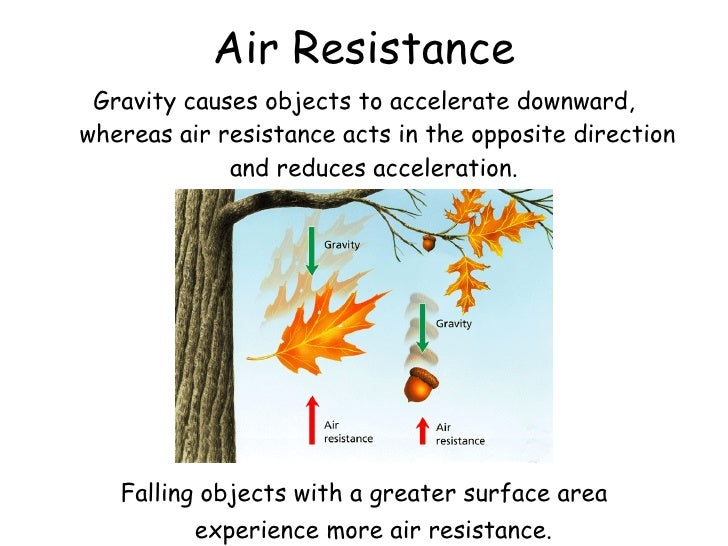 Air Resistance

Gravity causes objects to accelerate downward, whereas air resistance acts in the opposite direction and reduces acceleration.

Gravity

Gravity

Air resistance

Air resistance

Falling objects with a greater surface area experience more air resistance.